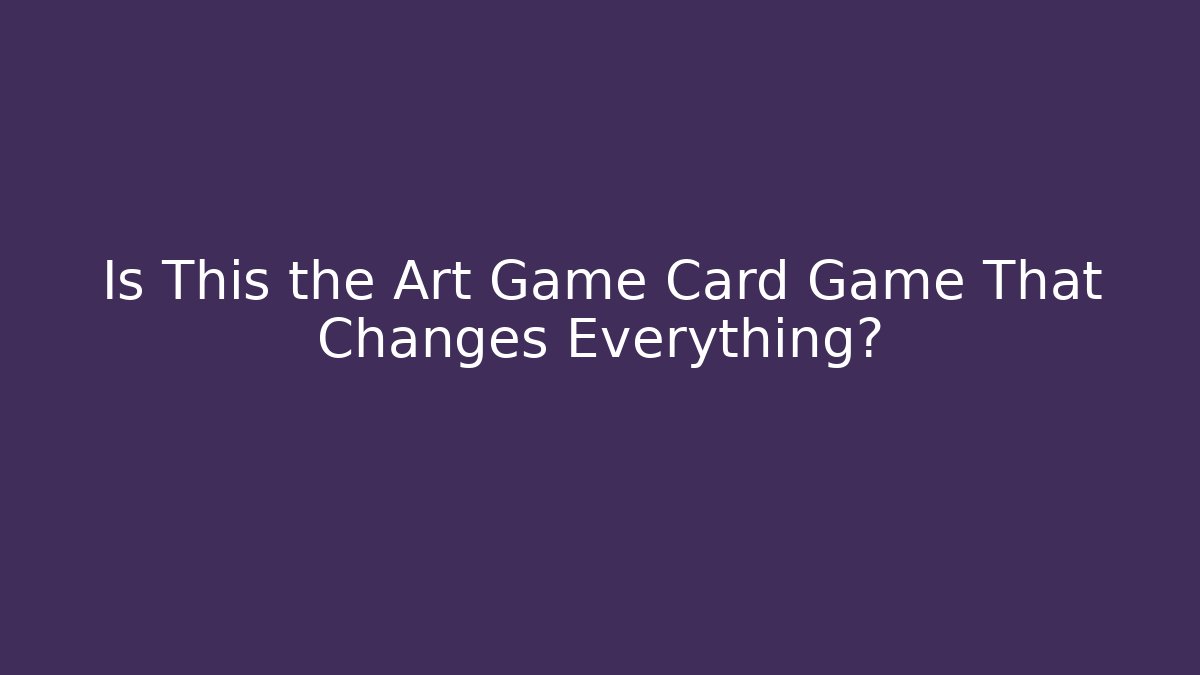 Is This the Art Game Card Game That Changes Everything?